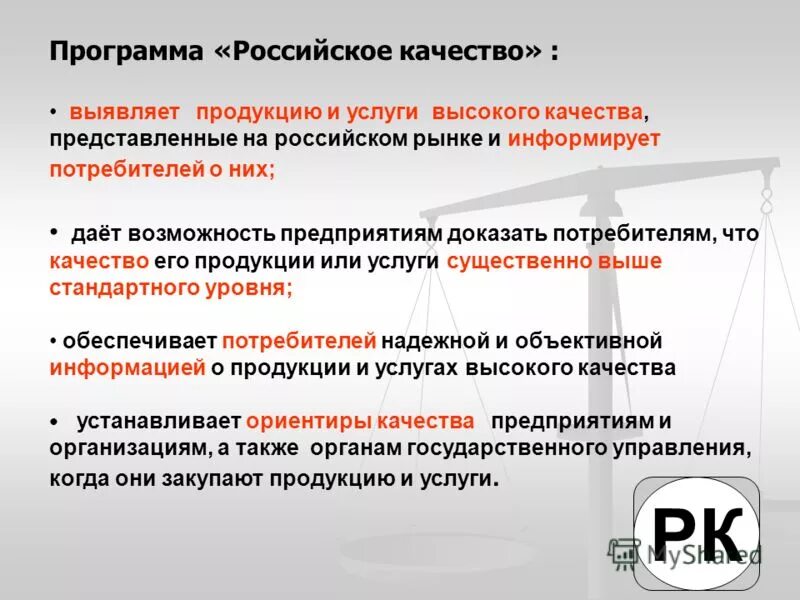 Программа «Российское качество» :

• выявляет продукцию и услуги высокого качества, представленные на российском рынке и информирует потребителей о них;

• даёт возможность предприятиям доказать потребителям, что качество его продукции или услуги существенно выше стандартного уровня;

• обеспечивает потребителей надежной и объективной информацией о продукции и услугах высокого качества

• устанавливает ориентиры качества предприятиям и организациям, а также органам государственного управления, когда они закупают продукцию и услуги.

РК

MyShared